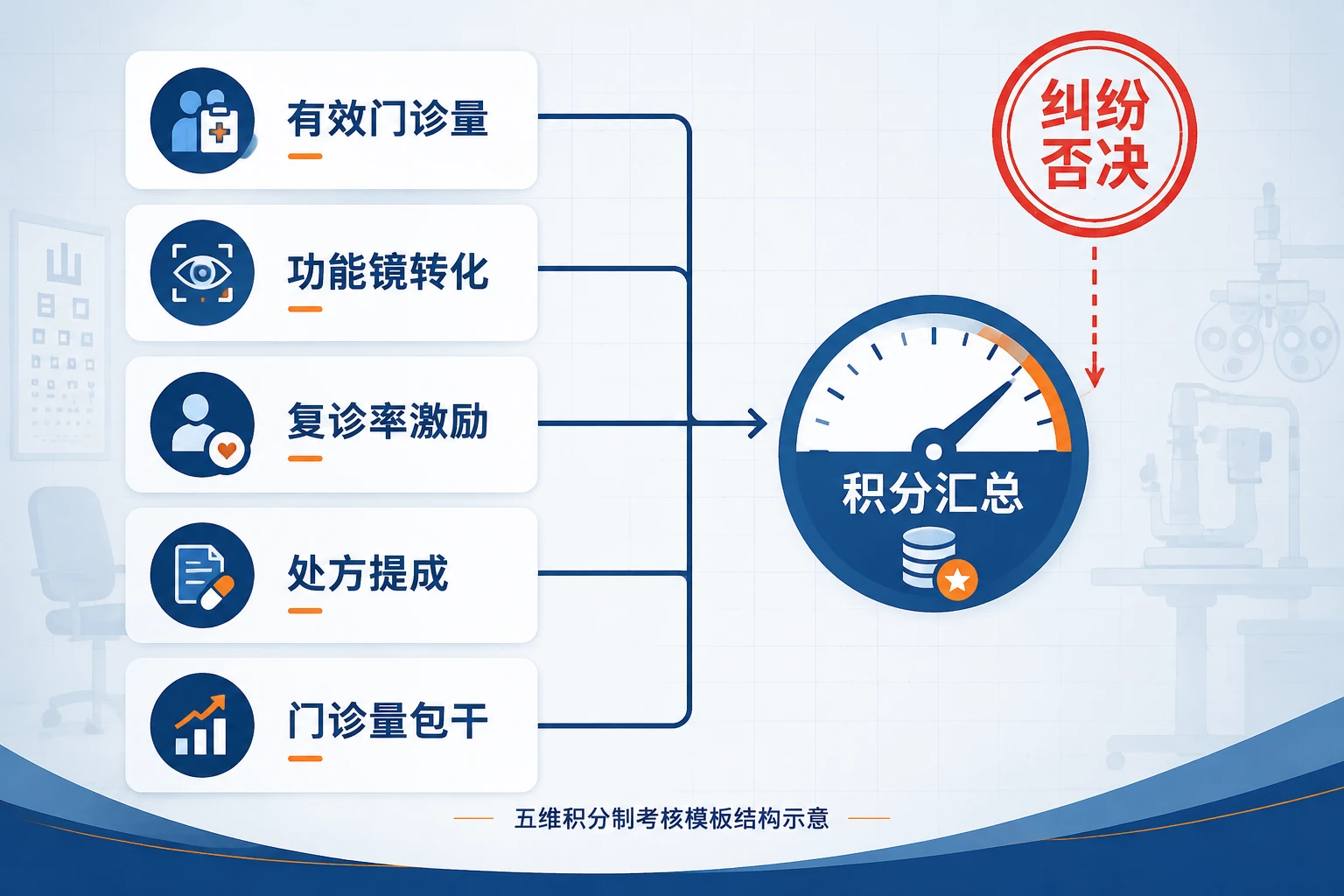 有效门诊量

功能镜转化

复诊率激励

处方提成

门诊量包干

纠纷否决

积分汇总

五维积分制考核模板结构示意